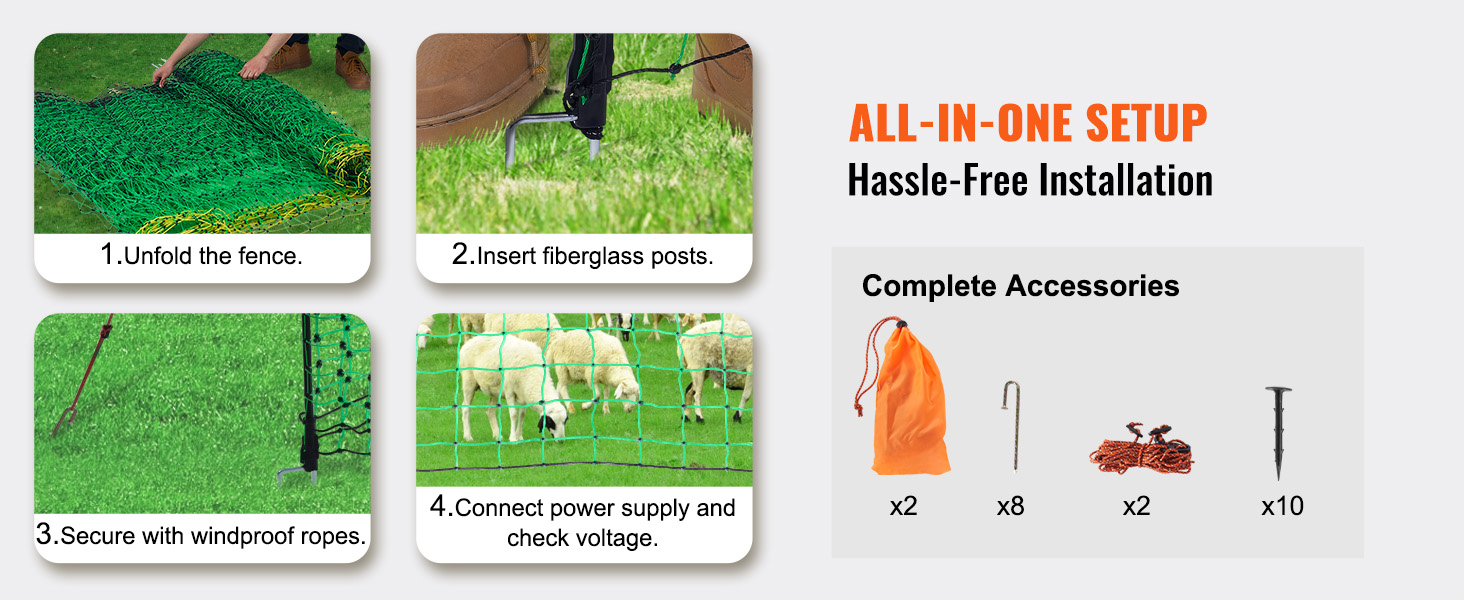 1.Unfold the fence.

2.Insert fiberglass posts.

3.Secure with windproof ropes.

4.Connect power supply and check voltage.

ALL-IN-ONE SETUP

Hassle-Free Installation

Complete Accessories

x2

x8

x2

x10